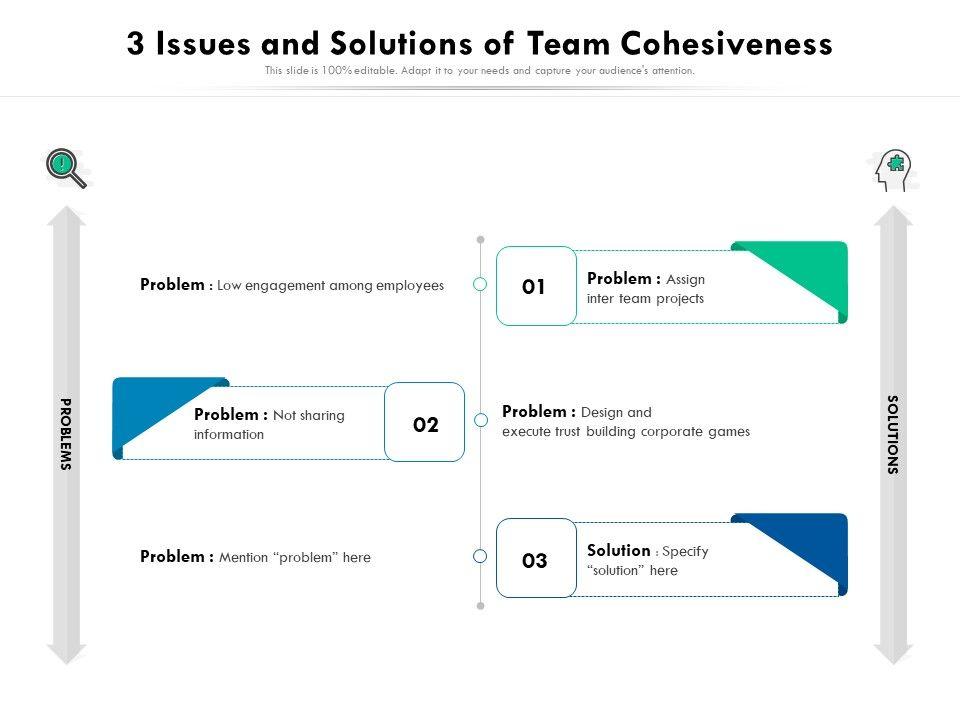 3 Issues and Solutions of Team Cohesiveness

This slide is 100% editable. Adapt it to your needs and capture your audience's attention.

PROBLEMS

Problem : Low engagement among employees

01

Problem : Assign inter team projects

Problem : Not sharing information

02

Problem : Design and execute trust building corporate games

Problem : Mention “problem” here

03

Solution : Specify “solution” here

SOLUTIONS